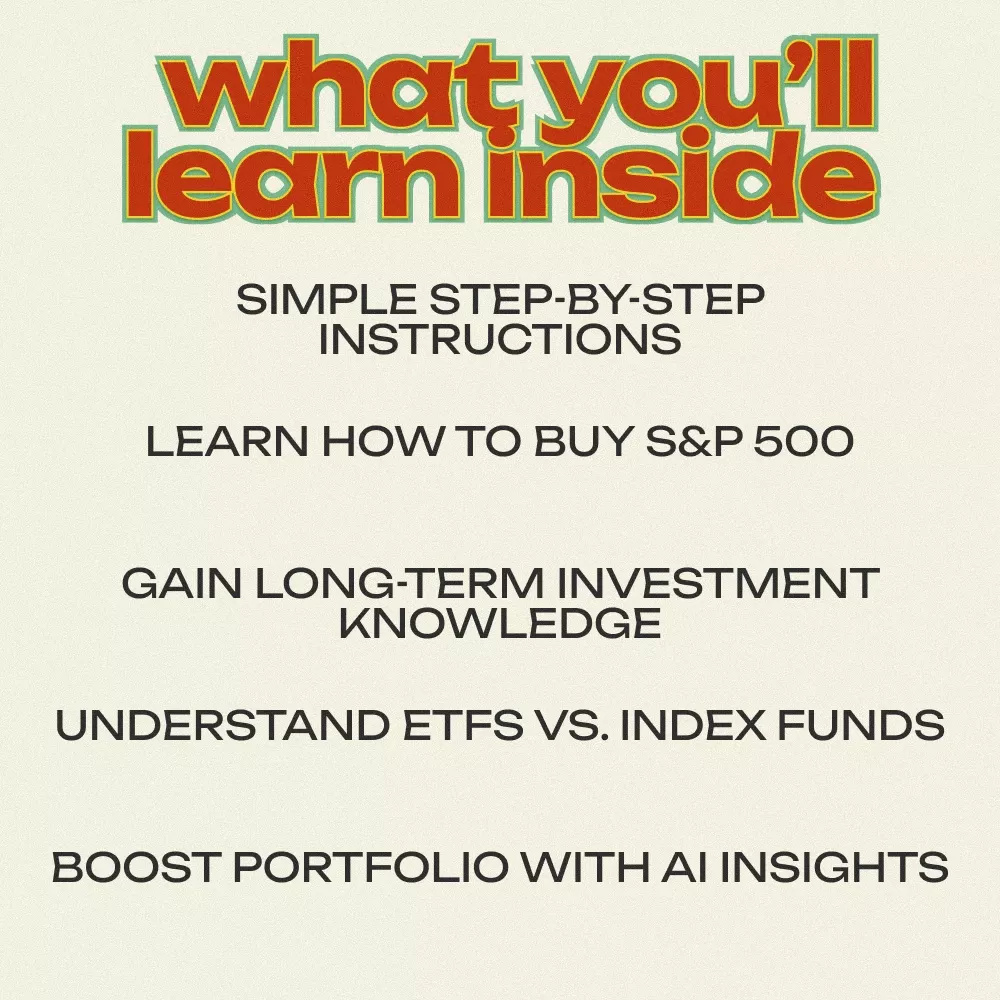 what you'll learn inside

SIMPLE STEP-BY-STEP INSTRUCTIONS

LEARN HOW TO BUY S&P 500

GAIN LONG-TERM INVESTMENT KNOWLEDGE

UNDERSTAND ETFS VS. INDEX FUNDS

BOOST PORTFOLIO WITH AI INSIGHTS